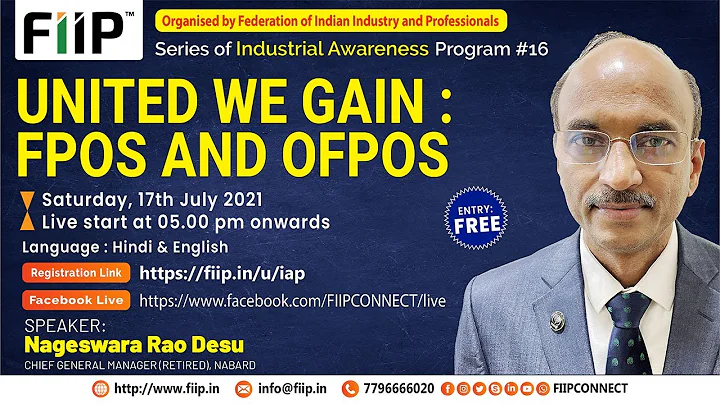 FIIP™

Organised by Federation of Indian Industry and Professionals

Series of Industrial Awareness Program #16

UNITED WE GAIN : FPOS AND OFPOS

Saturday, 17th July 2021
Live start at 05.00 pm onwards

ENTRY: FREE

Language : Hindi & English

Registration Link https://fiip.in/u/iap

Facebook Live https://www.facebook.com/FIIPCONNECT/live

SPEAKER:
Nageswara Rao Desu
CHIEF GENERAL MANAGER (RETIRED), NABARD

http://www.fiip.in info@fiip.in 7796666020 FIIPCONNECT